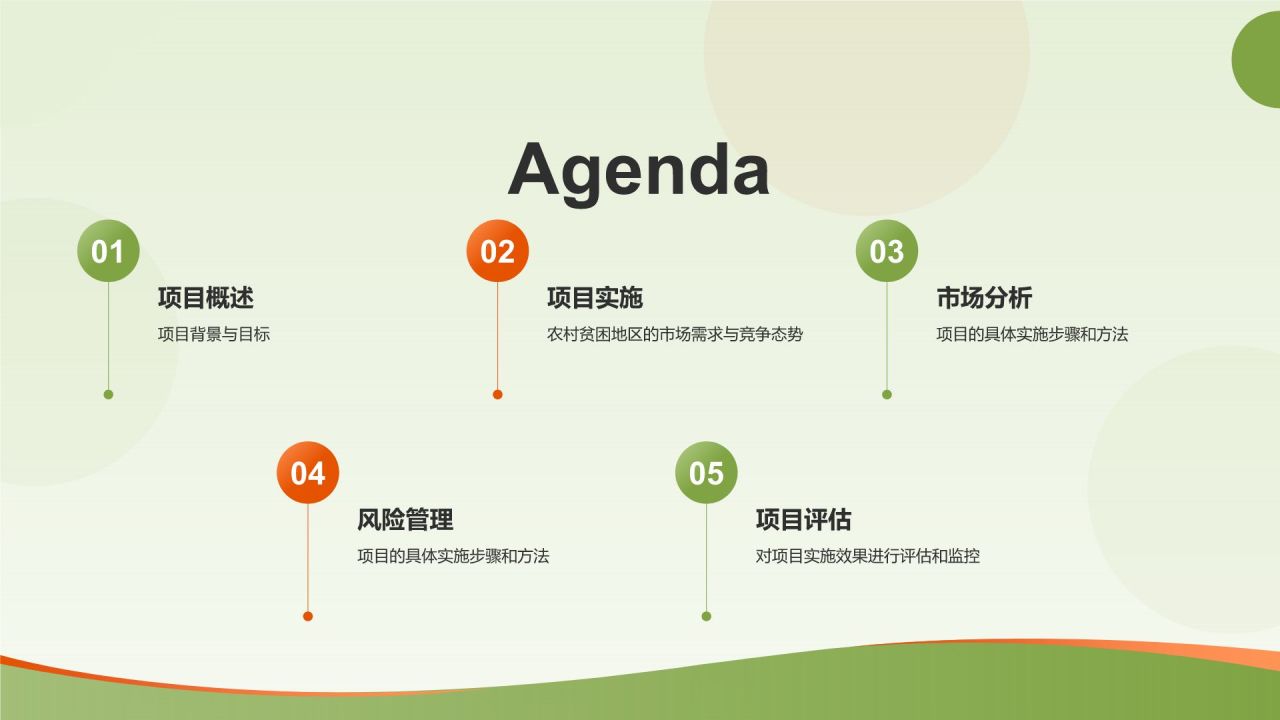 Agenda

01
项目概述
项目背景与目标

02
项目实施
农村贫困地区的市场需求与竞争态势

03
市场分析
项目的具体实施步骤和方法

04
风险管理
项目的具体实施步骤和方法

05
项目评估
对项目实施效果进行评估和监控